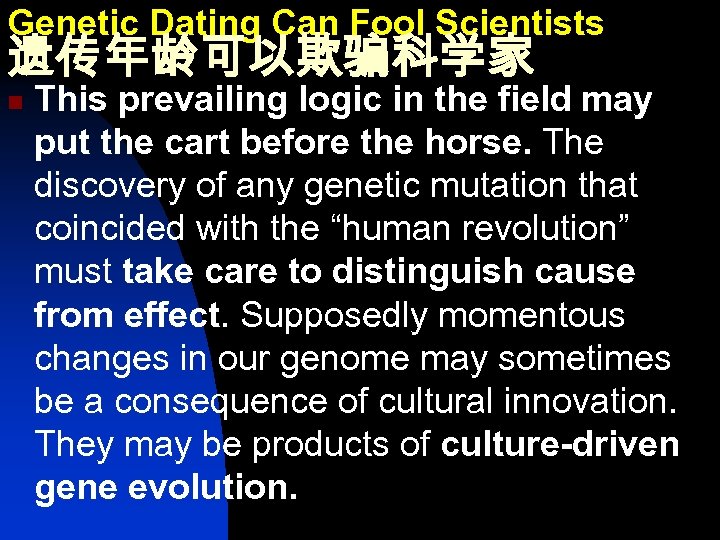 Genetic Dating Can Fool Scientists
遗传年龄可以欺骗科学家

This prevailing logic in the field may put the cart before the horse. The discovery of any genetic mutation that coincided with the “human revolution” must take care to distinguish cause from effect. Supposedly momentous changes in our genome may sometimes be a consequence of cultural innovation. They may be products of culture-driven gene evolution.